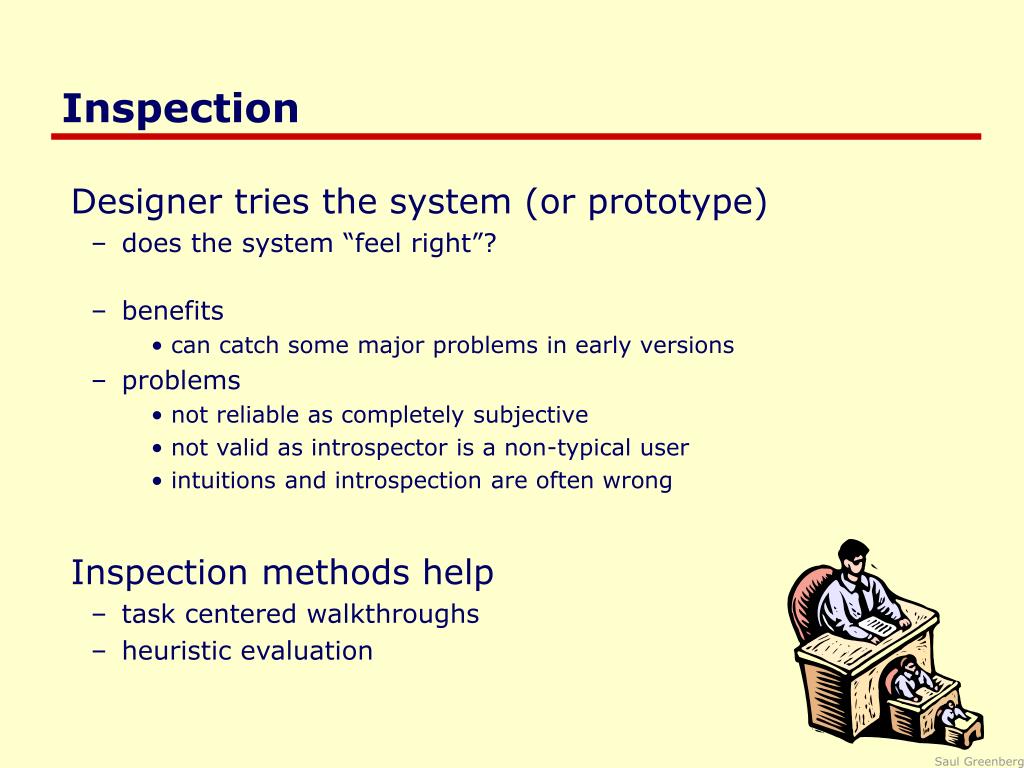 Inspection

Designer tries the system (or prototype)

– does the system “feel right”?

– benefits

• can catch some major problems in early versions

– problems

• not reliable as completely subjective

• not valid as introspector is a non-typical user

• intuitions and introspection are often wrong

Inspection methods help

– task centered walkthroughs

– heuristic evaluation

Saul Greenberg